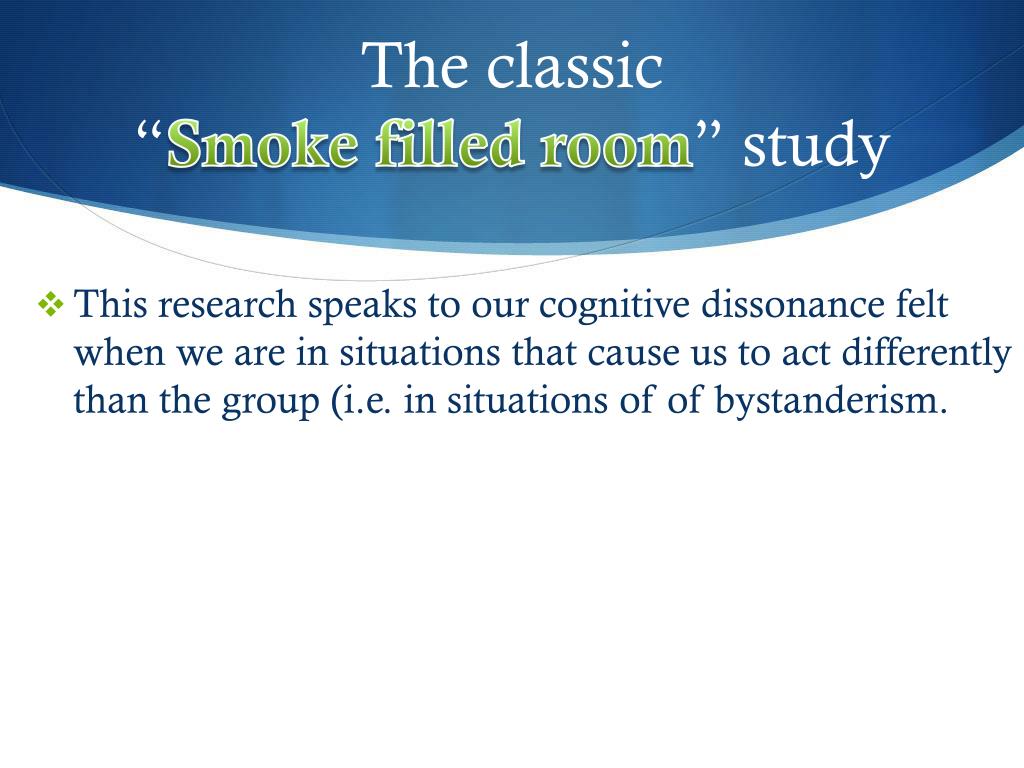 The classic
“Smoke filled room” study

❖ This research speaks to our cognitive dissonance felt when we are in situations that cause us to act differently than the group (i.e. in situations of of bystanderism.